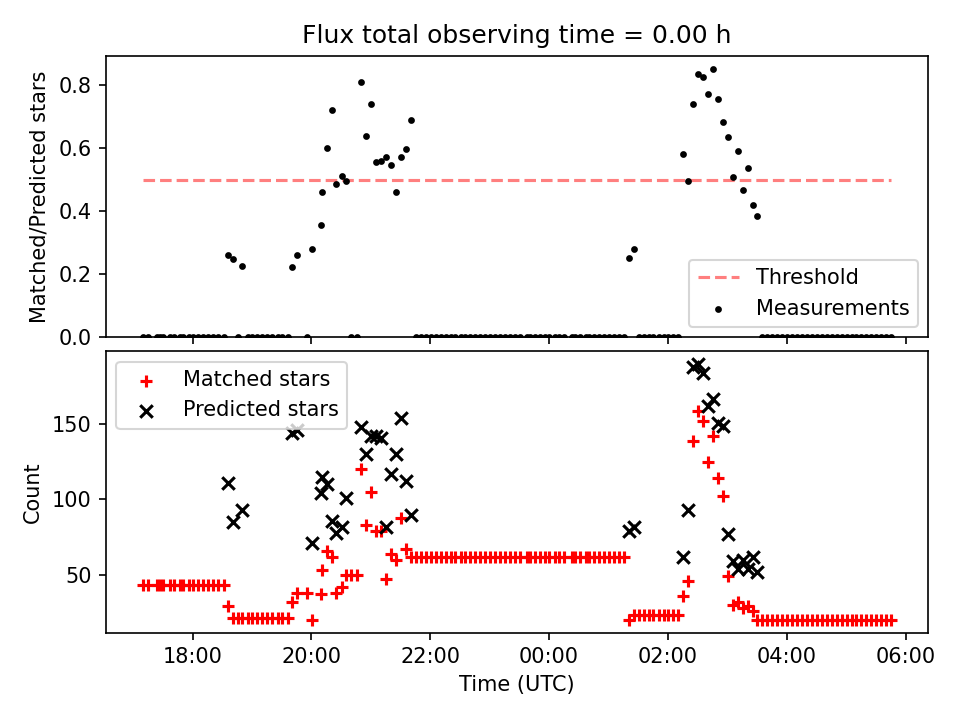 Flux total observing time = 0.00 h

Matched/Predicted stars

0.8
0.6
0.4
0.2
0.0

Threshold
Measurements

Matched stars
Predicted stars

Count

150
100
50

18:00
20:00
22:00
00:00
02:00
04:00
06:00

Time (UTC)